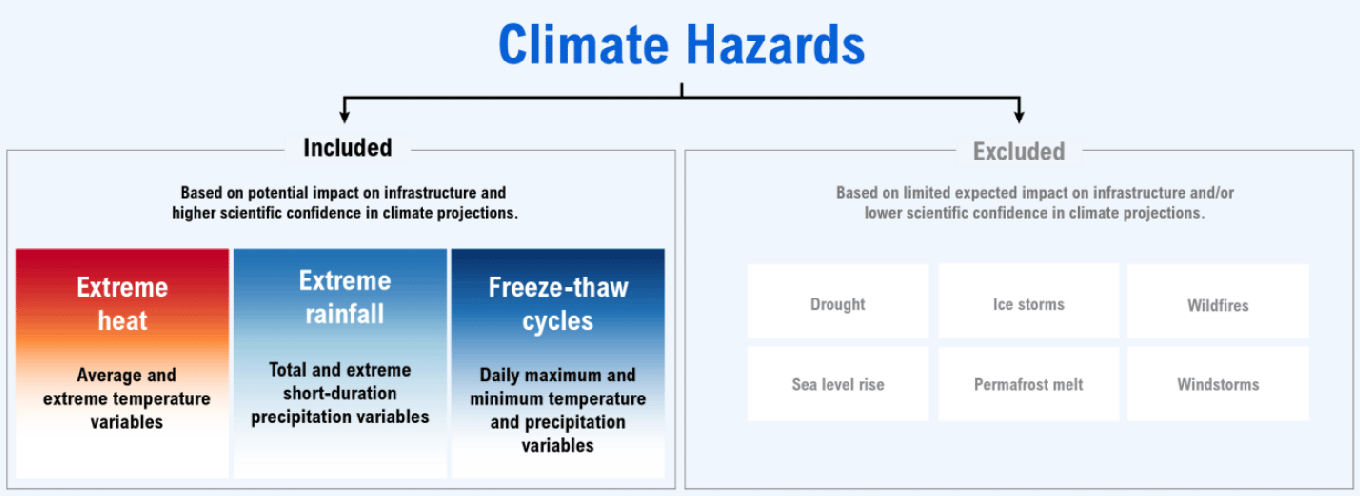 Climate Hazards

Included

Based on potential impact on infrastructure and higher scientific confidence in climate projections.

Extreme heat

Average and extreme temperature variables

Extreme rainfall

Total and extreme short-duration precipitation variables

Freeze-thaw cycles

Daily maximum and minimum temperature and precipitation variables

Excluded

Based on limited expected impact on infrastructure and/or lower scientific confidence in climate projections.

Drought

Ice storms

Wildfires

Sea level rise

Permafrost melt

Windstorms